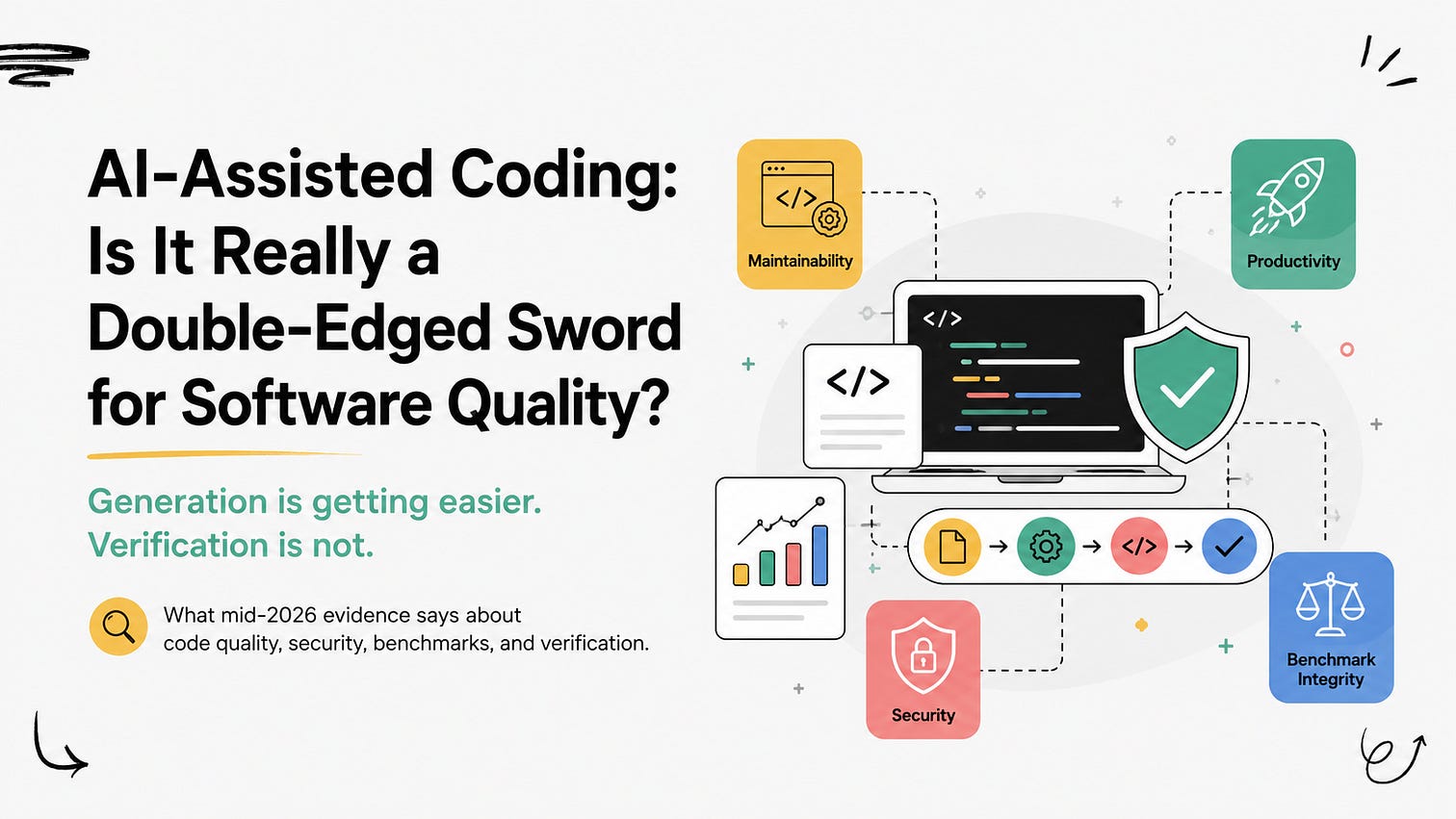 AI-Assisted Coding: Is It Really a Double-Edged Sword for Software Quality?

Generation is getting easier. Verification is not.

What mid-2026 evidence says about code quality, security, benchmarks, and verification.

</>
Maintainability

Productivity

</>

</>

</>

Security

Benchmark Integrity